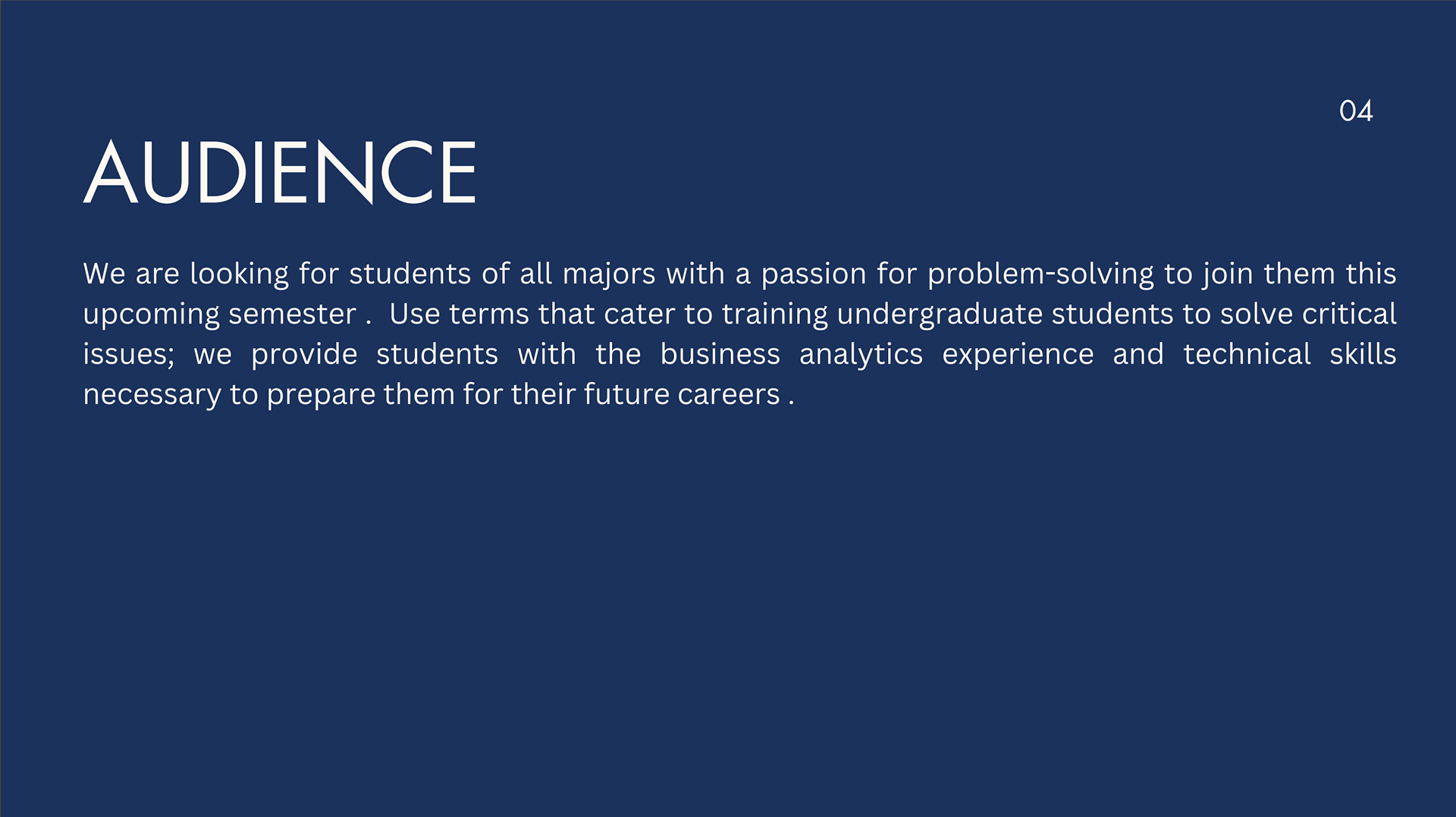 04

AUDIENCE

We are looking for students of all majors with a passion for problem-solving to join them this upcoming semester . Use terms that cater to training undergraduate students to solve critical issues; we provide students with the business analytics experience and technical skills necessary to prepare them for their future careers .